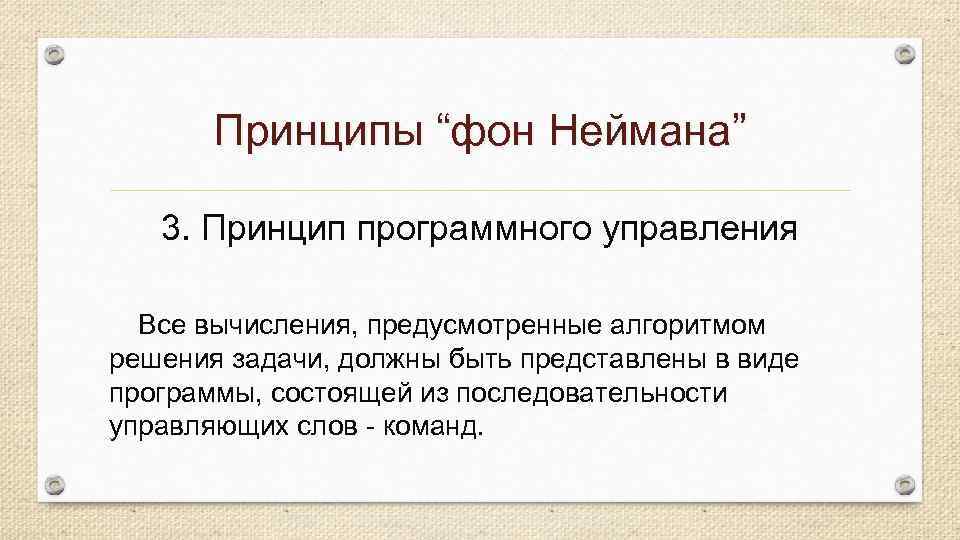 Принципы “фон Неймана”

3. Принцип программного управления

Все вычисления, предусмотренные алгоритмом решения задачи, должны быть представлены в виде программы, состоящей из последовательности управляющих слов - команд.